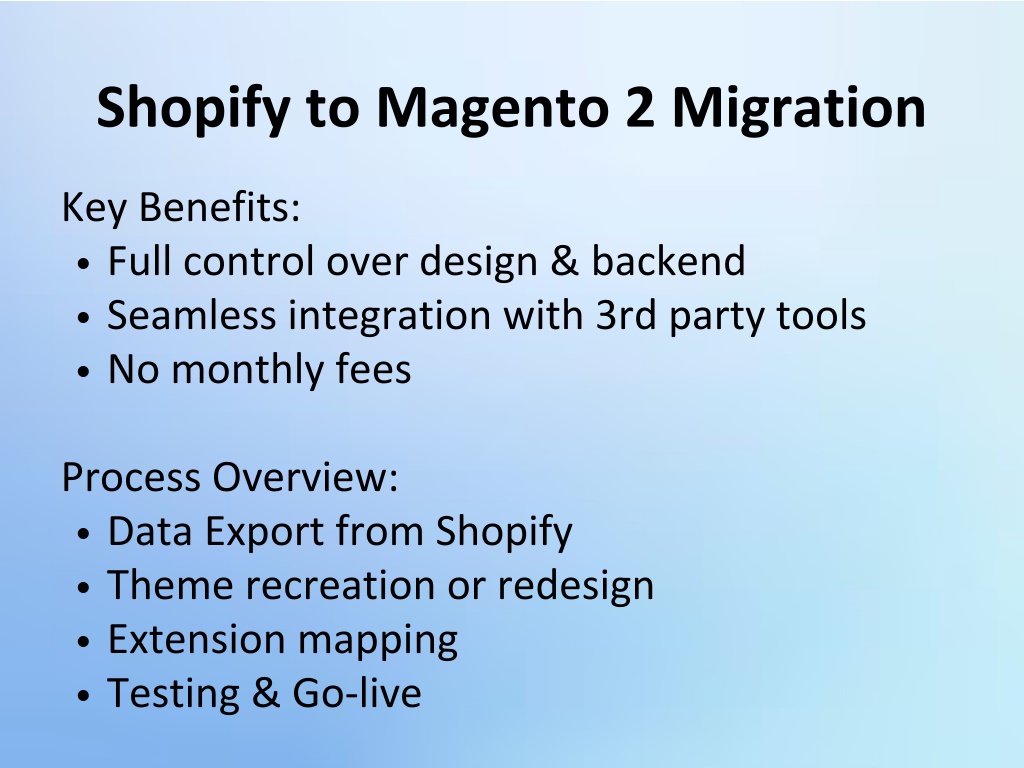 Shopify to Magento 2 Migration

Key Benefits:
• Full control over design & backend
• Seamless integration with 3rd party tools
• No monthly fees

Process Overview:
• Data Export from Shopify
• Theme recreation or redesign
• Extension mapping
• Testing & Go-live